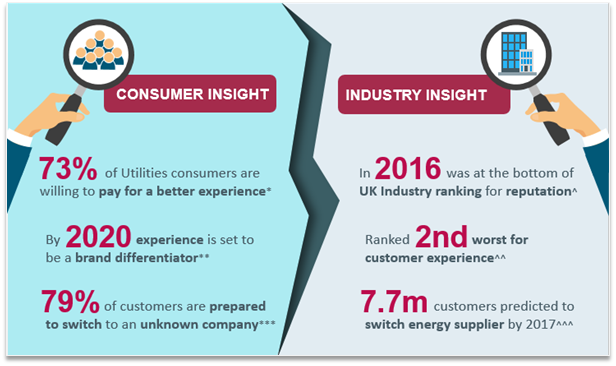 CONSUMER INSIGHT

73% of Utilities consumers are willing to pay for a better experience*

By 2020 experience is set to be a brand differentiator**

79% of customers are prepared to switch to an unknown company***

INDUSTRY INSIGHT

In 2016 was at the bottom of UK Industry ranking for reputation^

Ranked 2nd worst for customer experience^^

7.7m customers predicted to switch energy supplier by 2017^^^